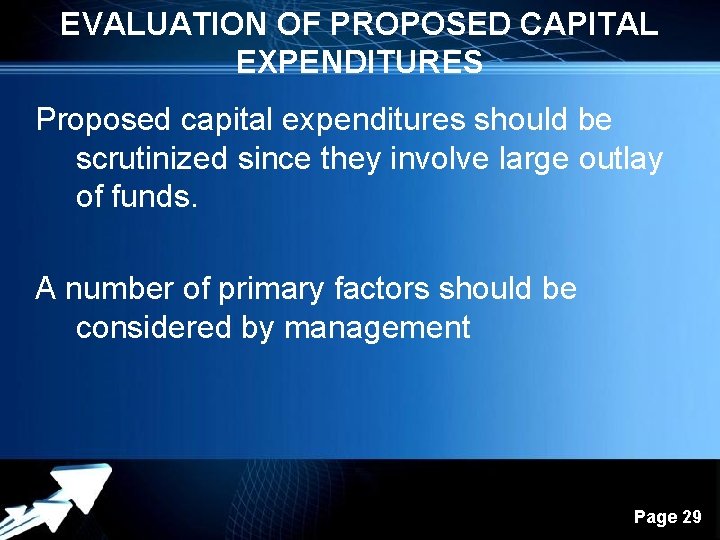 EVALUATION OF PROPOSED CAPITAL EXPENDITURES

Proposed capital expenditures should be scrutinized since they involve large outlay of funds.

A number of primary factors should be considered by management

Page 29